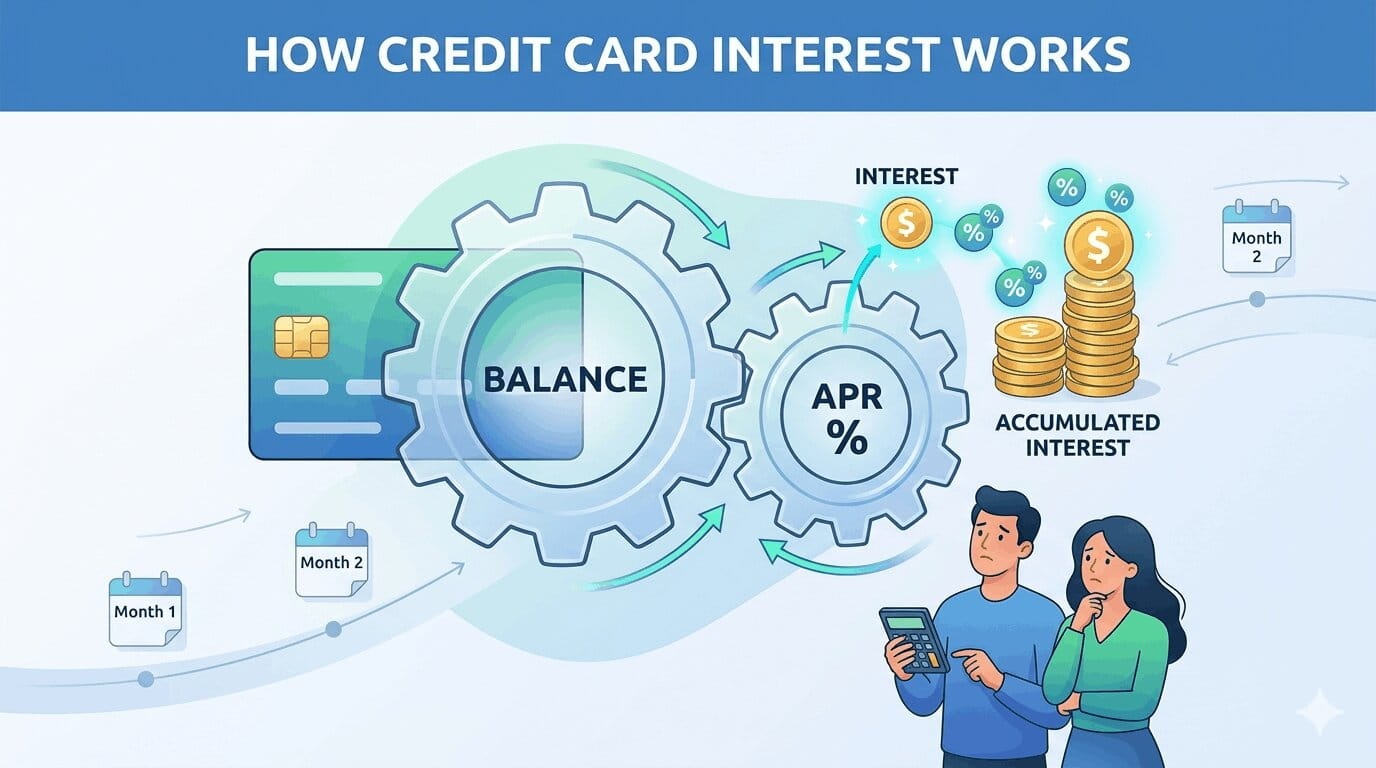 HOW CREDIT CARD INTEREST WORKS

INTEREST

$

%

%

%

%

%

%

$

Month 2

BALANCE

APR %

ACCUMULATED INTEREST

Month 2

Month 1